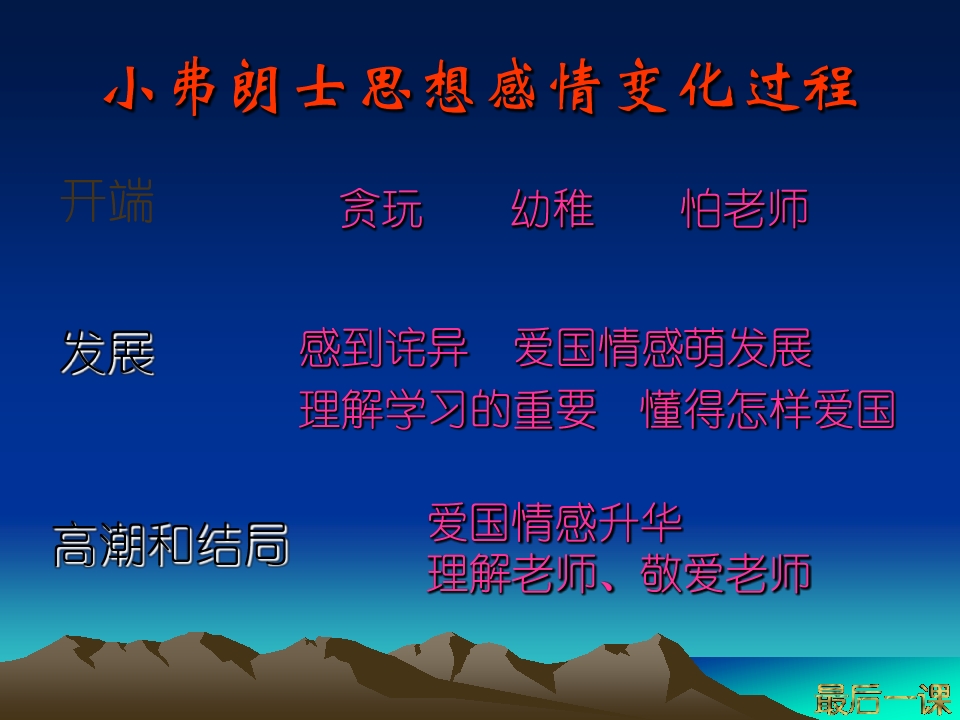 小弗朗士思想感情变化过程

开端 贪玩 幼稚 怕老师

发展 感到诧异 爱国情感萌发展
理解学习的重要 懂得怎样爱国

高潮和结局 爱国情感升华
理解老师、敬爱老师

最后一课